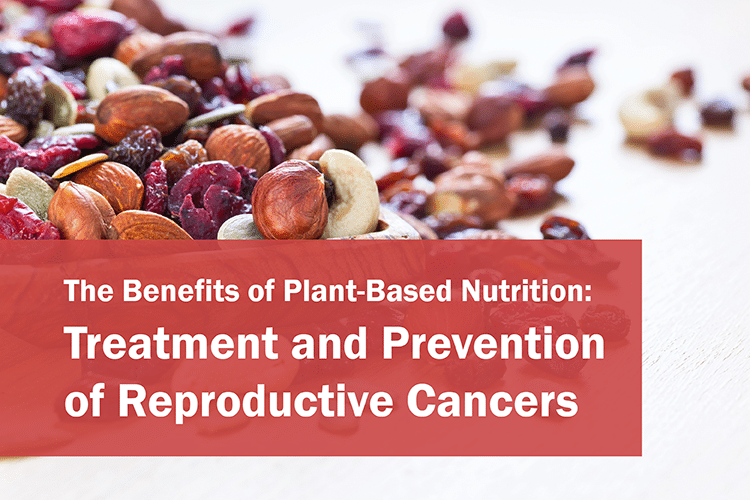 The Benefits of Plant-Based Nutrition:
Treatment and Prevention of Reproductive Cancers